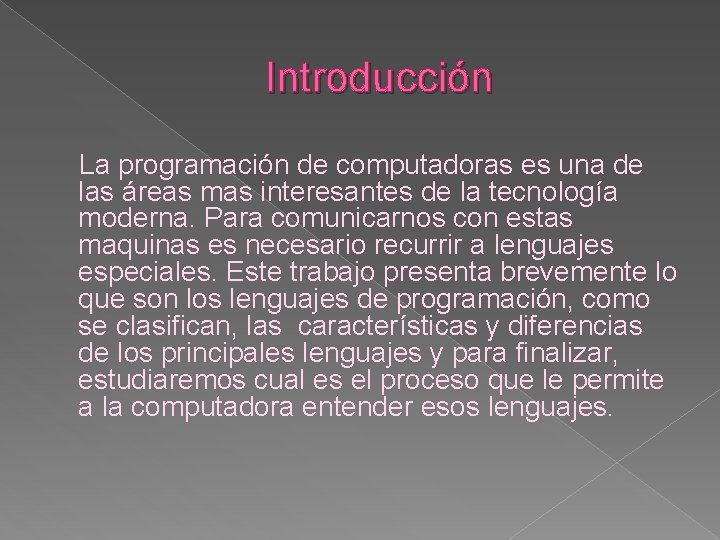 Introducción

La programación de computadoras es una de las áreas mas interesantes de la tecnología moderna. Para comunicarnos con estas maquinas es necesario recurrir a lenguajes especiales. Este trabajo presenta brevemente lo que son los lenguajes de programación, como se clasifican, las características y diferencias de los principales lenguajes y para finalizar, estudiaremos cual es el proceso que le permite a la computadora entender esos lenguajes.